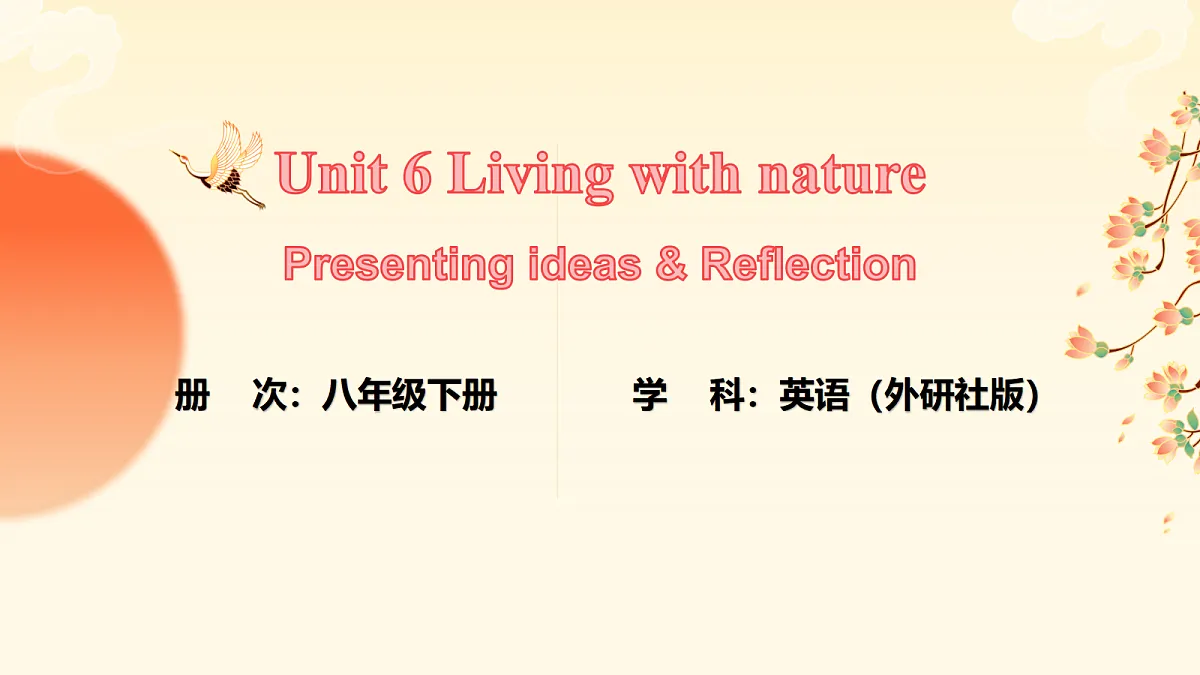 Unit 6 Living with nature

Presenting ideas & Reflection

册 次：八年级下册

学 科：英语（外研社版）